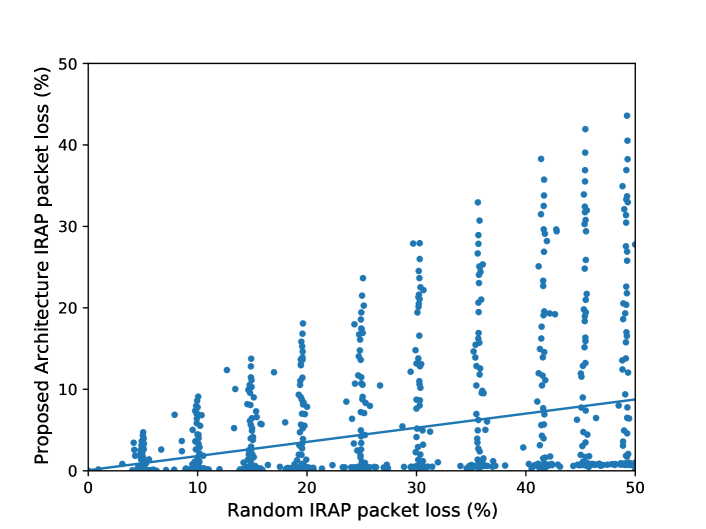 Proposed Architecture IRAP packet loss (%)

50
40
30
20
10
0

0
10
20
30
40
50

Random IRAP packet loss (%)